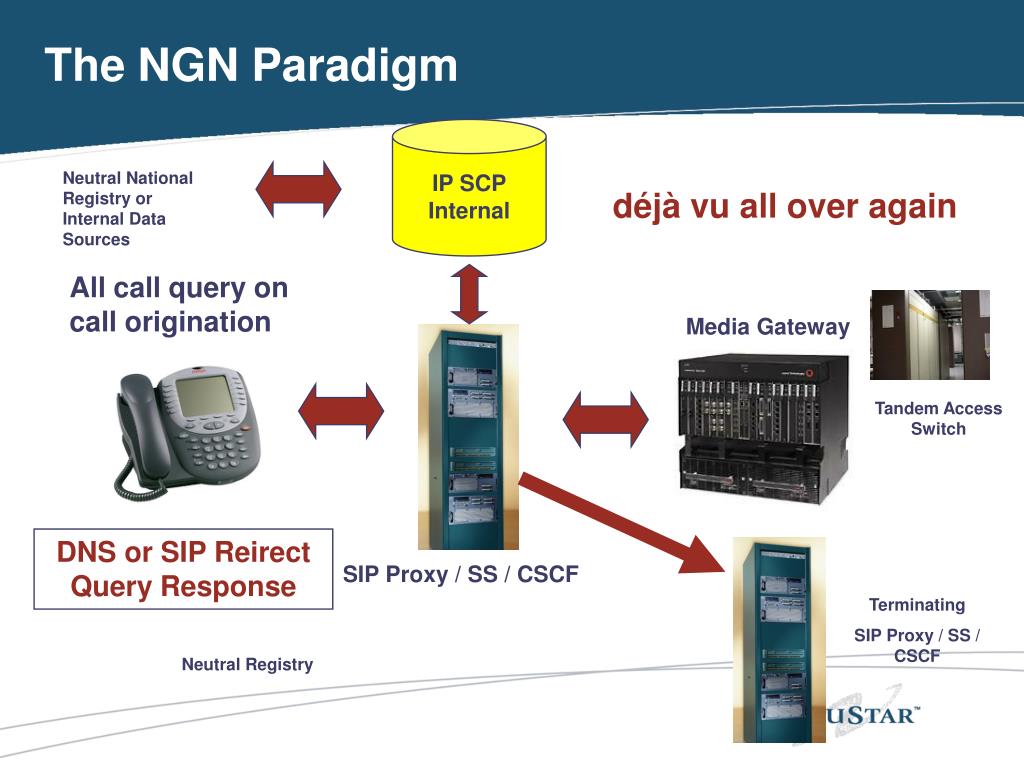 The NGN Paradigm

Neutral National Registry or Internal Data Sources

IP SCP Internal

déjà vu all over again

All call query on call origination

Media Gateway

Tandem Access Switch

DNS or SIP Reirect Query Response

SIP Proxy / SS / CSCF

Terminating

SIP Proxy / SS / CSCF

Neutral Registry

USTAR™